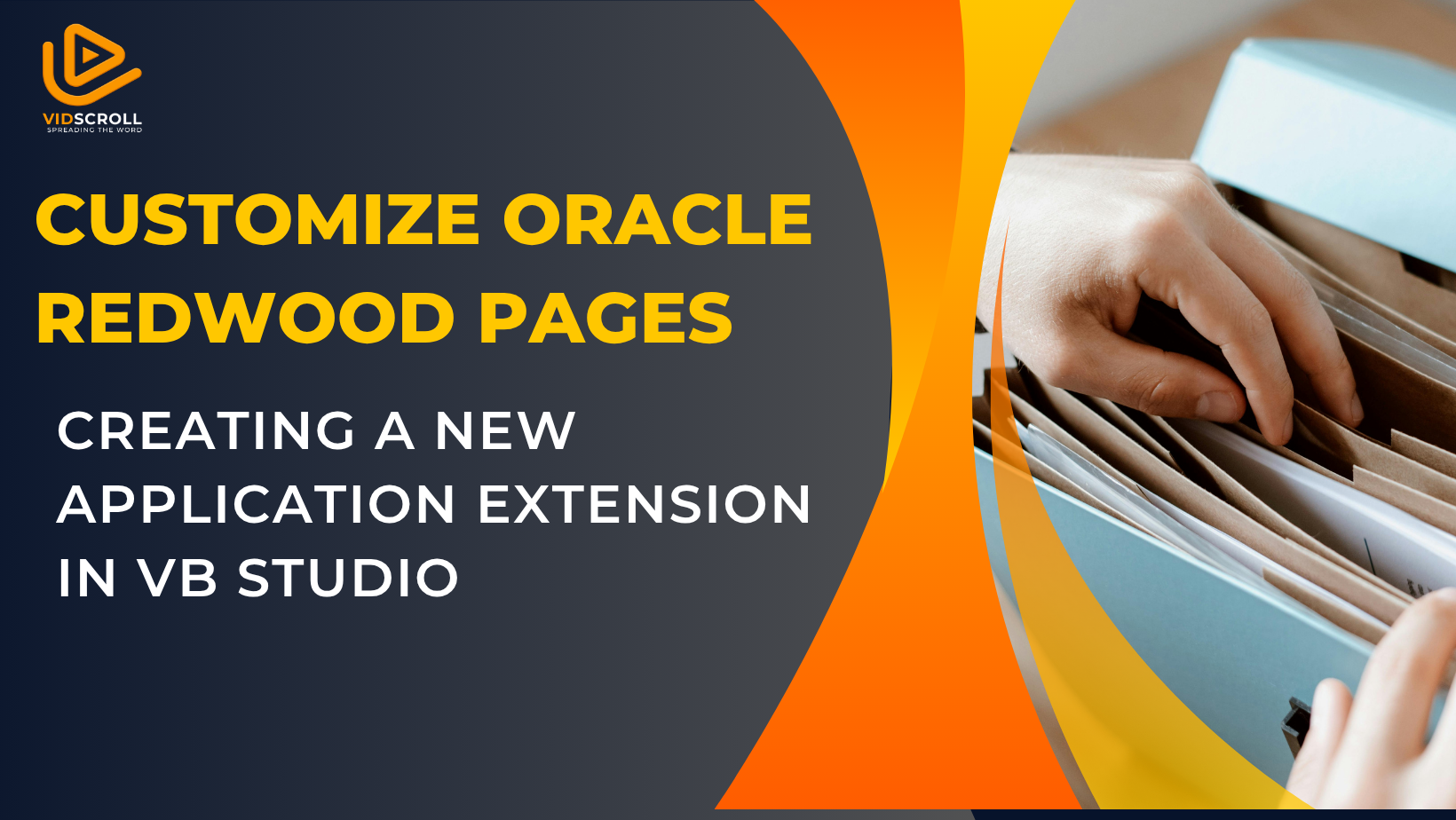 VIDSCROLL
SPREADING THE WORD

CUSTOMIZE ORACLE REDWOOD PAGES

CREATING A NEW APPLICATION EXTENSION IN VB STUDIO